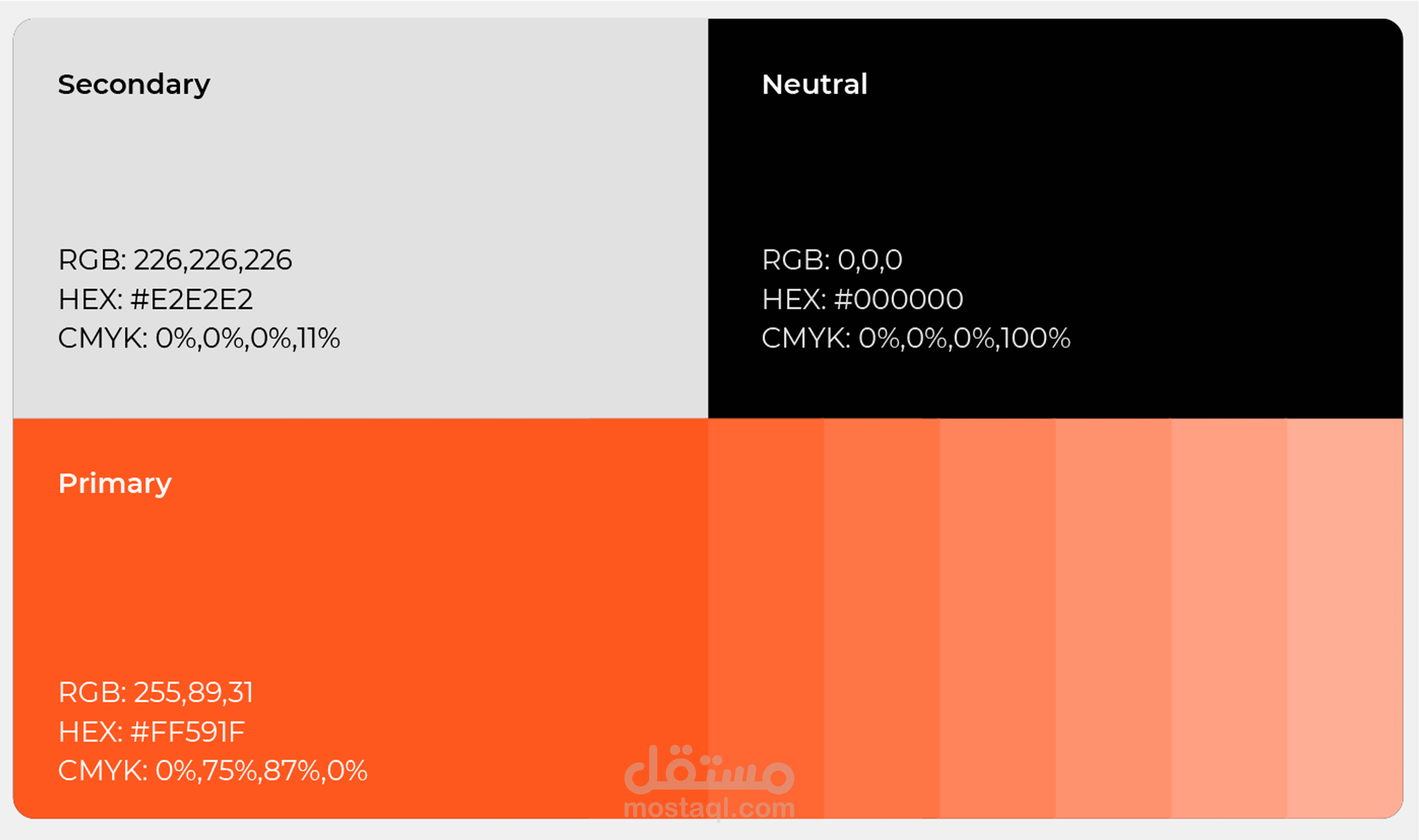 Secondary

RGB: 226,226,226
HEX: #E2E2E2
CMYK: 0%,0%,0%,11%

Neutral

RGB: 0,0,0
HEX: #000000
CMYK: 0%,0%,0%,100%

Primary

RGB: 255,89,31
HEX: #FF591F
CMYK: 0%,75%,87%,0%

مستقل
mostaql.com